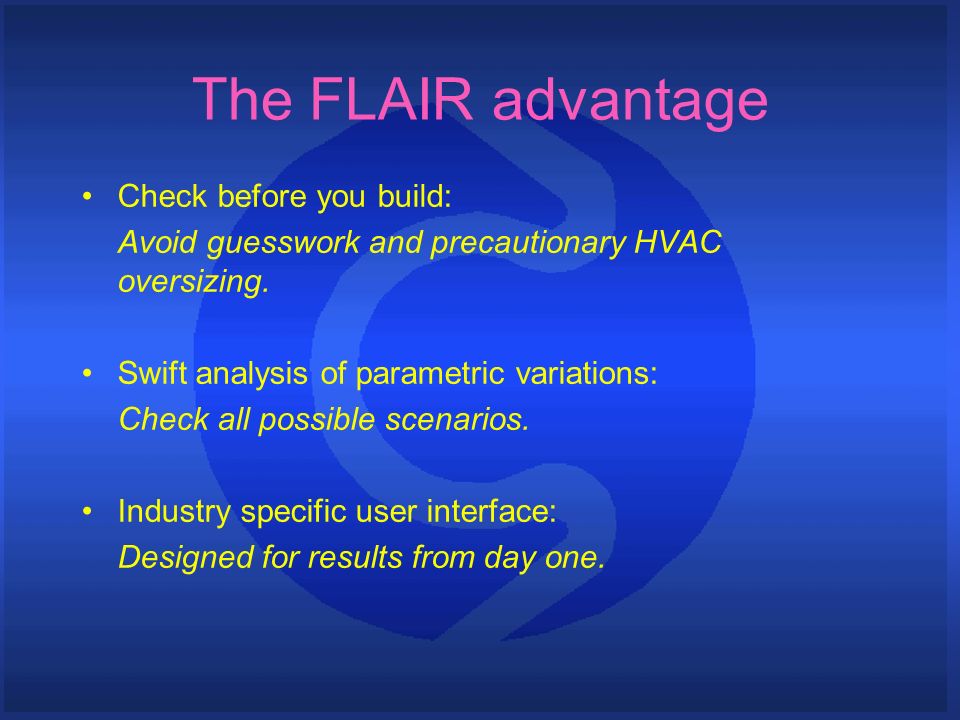 The FLAIR advantage

• Check before you build:
Avoid guesswork and precautionary HVAC oversizing.

• Swift analysis of parametric variations:
Check all possible scenarios.

• Industry specific user interface:
Designed for results from day one.